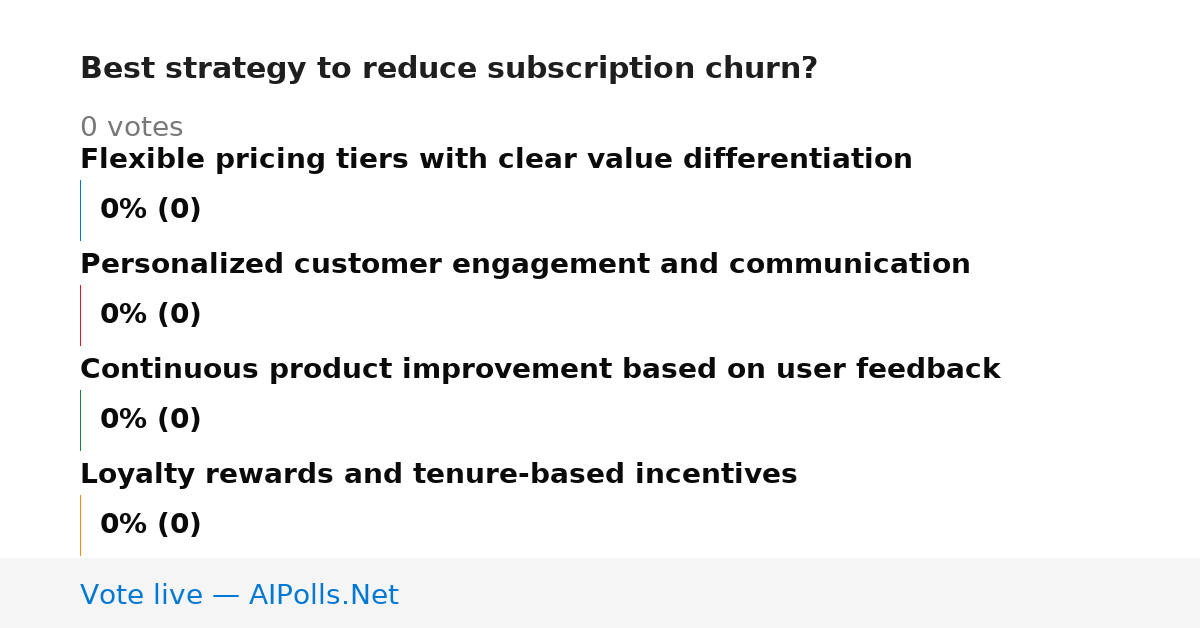 Best strategy to reduce subscription churn?

0 votes

Flexible pricing tiers with clear value differentiation

0% (0)

Personalized customer engagement and communication

0% (0)

Continuous product improvement based on user feedback

0% (0)

Loyalty rewards and tenure-based incentives

0% (0)

Vote live — AIPolls.Net